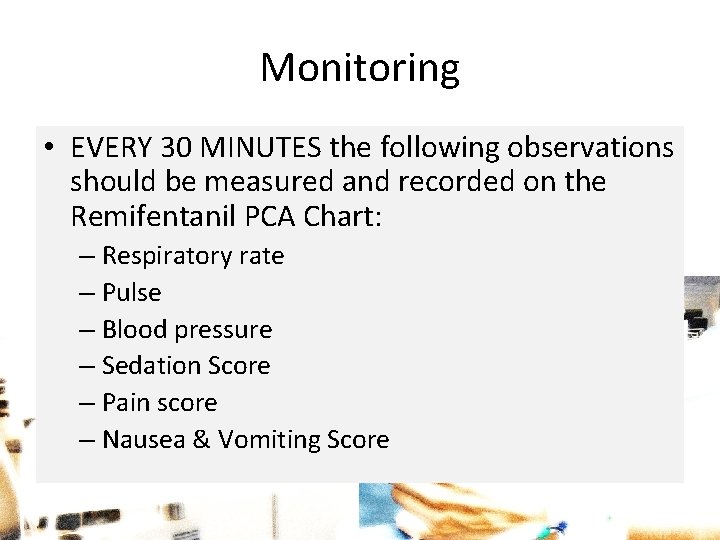 Monitoring

• EVERY 30 MINUTES the following observations should be measured and recorded on the Remifentanil PCA Chart:
– Respiratory rate
– Pulse
– Blood pressure
– Sedation Score
– Pain score
– Nausea & Vomiting Score